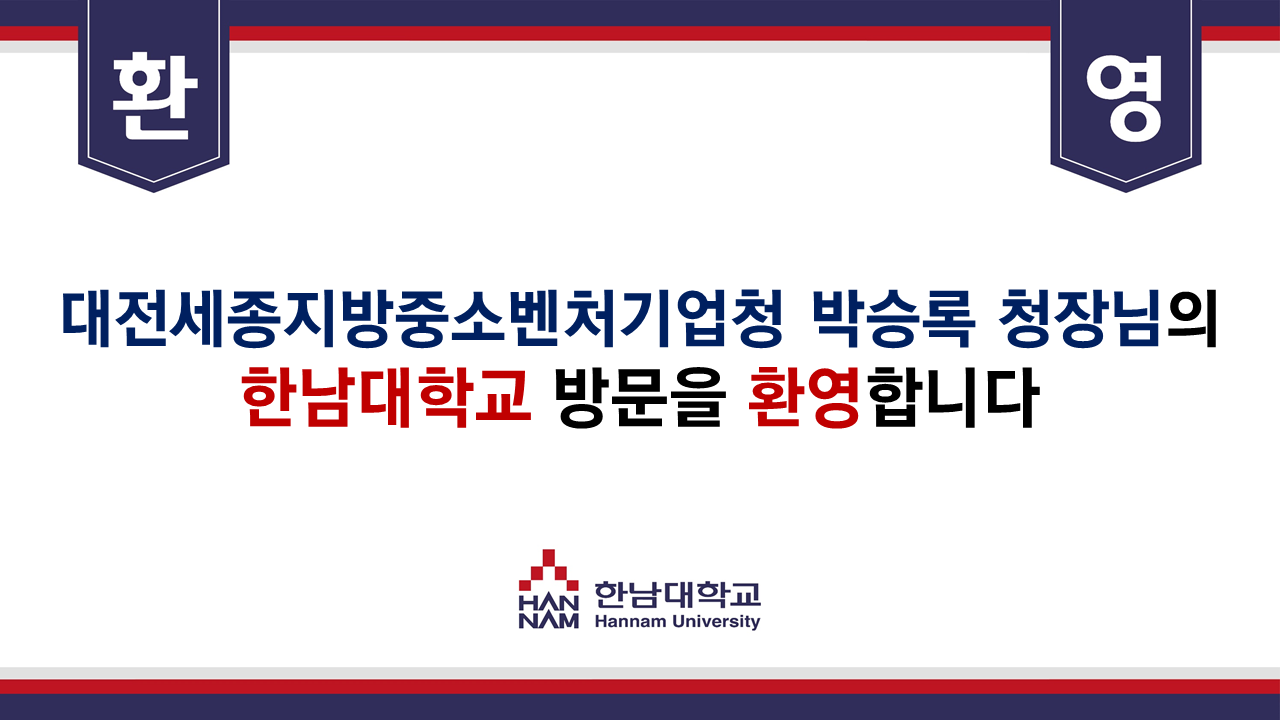 환 영

대전세종지방중소벤처기업청 박승록 청장님의
한남대학교 방문을 환영합니다

HAN NAM 한남대학교 Hannam University